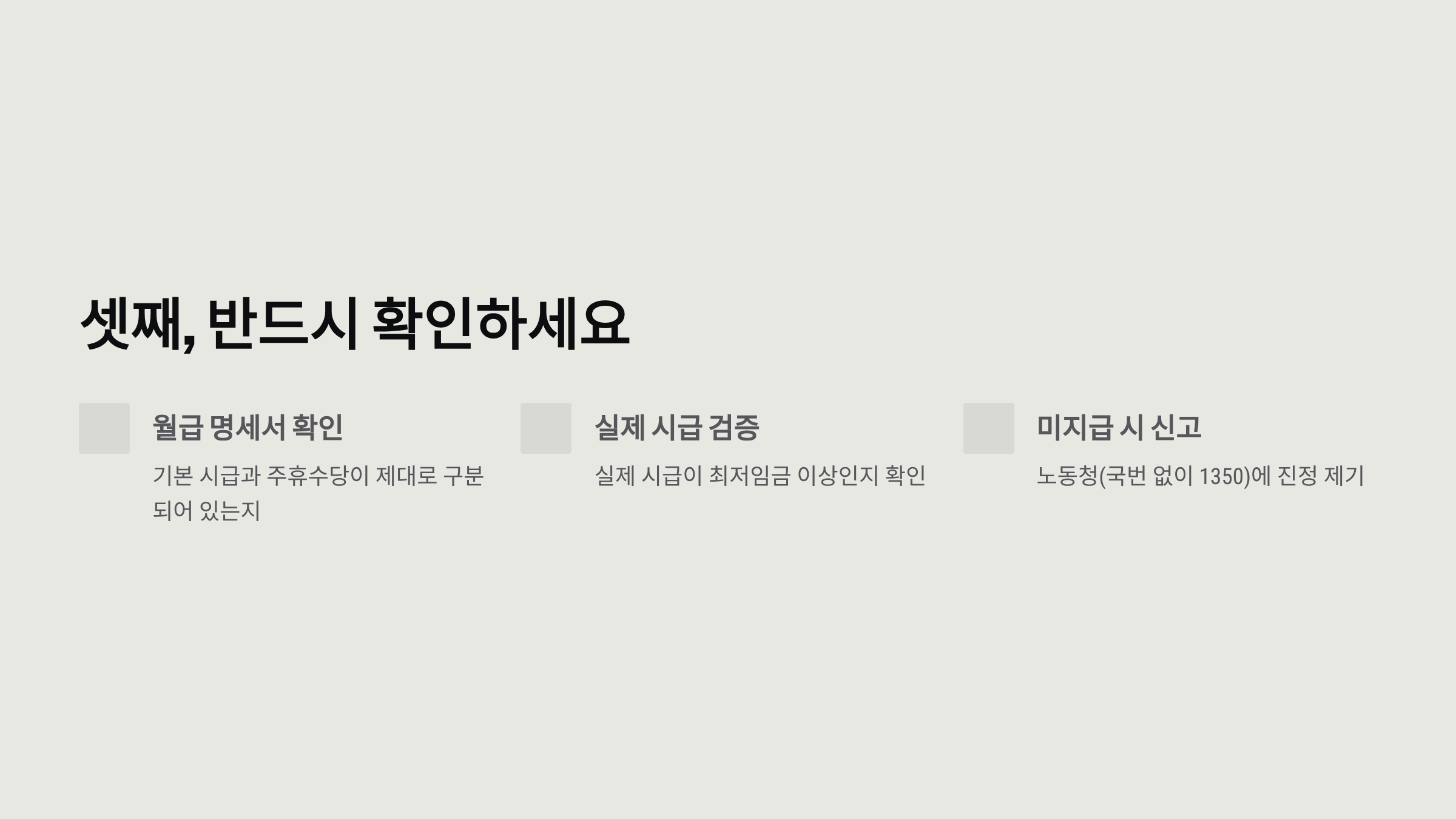 셋째, 반드시 확인하세요

월급 명세서 확인

기본 시급과 주휴수당이 제대로 구분되어 있는지

실제 시급 검증

실제 시급이 최저임금 이상인지 확인

미지급 시 신고

노동청(국번 없이 1350)에 진정 제기